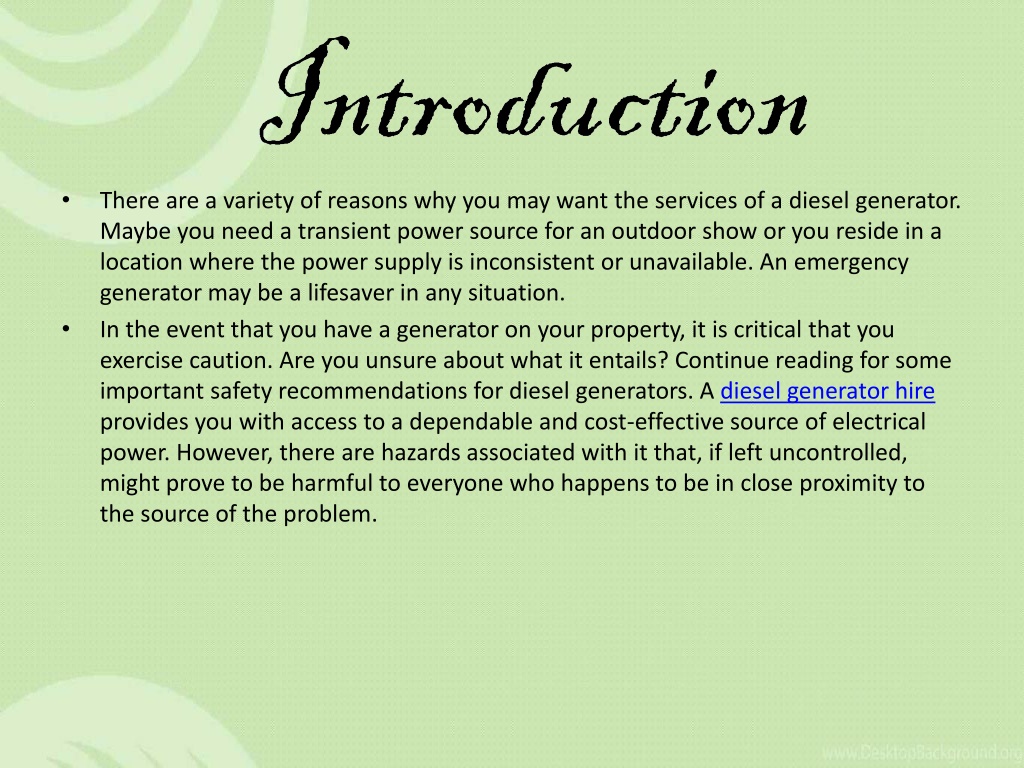 Introduction

• There are a variety of reasons why you may want the services of a diesel generator. Maybe you need a transient power source for an outdoor show or you reside in a location where the power supply is inconsistent or unavailable. An emergency generator may be a lifesaver in any situation.

• In the event that you have a generator on your property, it is critical that you exercise caution. Are you unsure about what it entails? Continue reading for some important safety recommendations for diesel generators. A diesel generator hire provides you with access to a dependable and cost-effective source of electrical power. However, there are hazards associated with it that, if left uncontrolled, might prove to be harmful to everyone who happens to be in close proximity to the source of the problem.

www.DesktopBackground.org